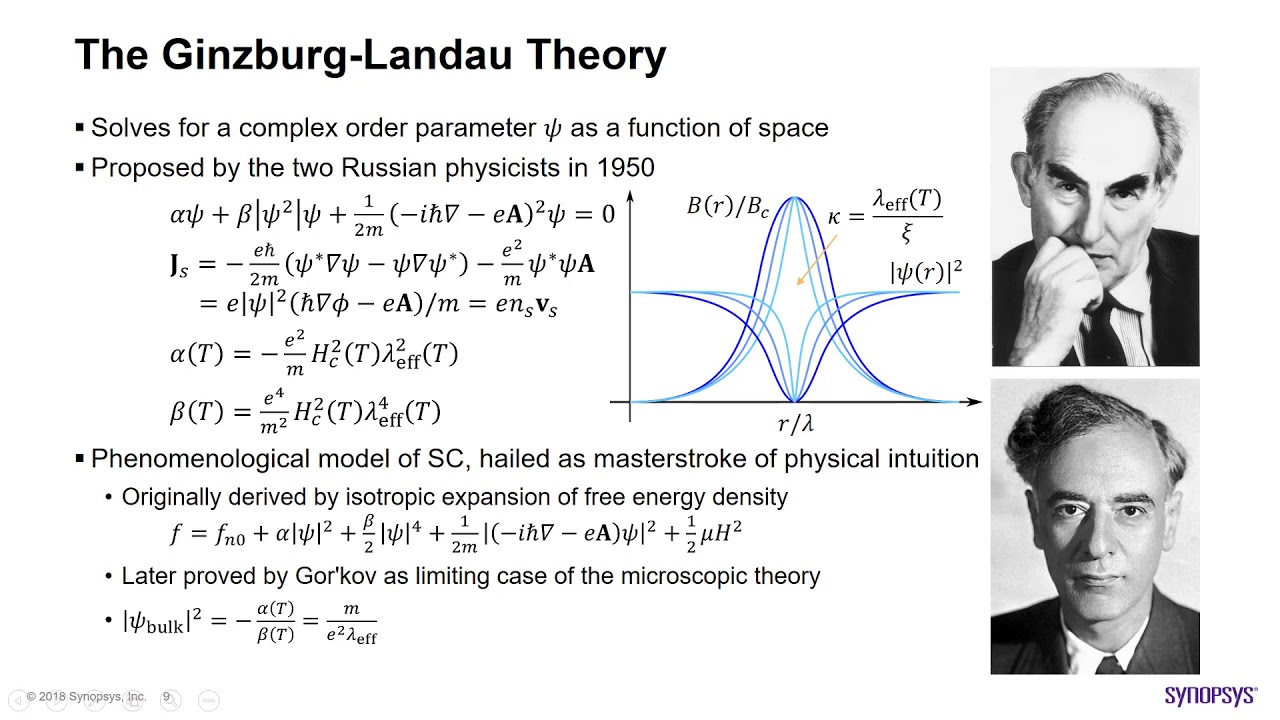 The Ginzburg-Landau Theory

▪ Solves for a complex order parameter $\psi$ as a function of space

▪ Proposed by the two Russian physicists in 1950

$\alpha\psi + \beta|\psi^2|\psi + \frac{1}{2m}(-i\hbar\nabla - e\mathbf{A})^2\psi = 0$

$\mathbf{J}_s = -\frac{e\hbar}{2m}(\psi^*\nabla\psi - \psi\nabla\psi^*) - \frac{e^2}{m}\psi^*\psi\mathbf{A}$
$= e|\psi|^2(\hbar\nabla\phi - e\mathbf{A})/m = en_s\mathbf{v}_s$

$\alpha(T) = -\frac{e^2}{m}H_c^2(T)\lambda_{\text{eff}}^2(T)$

$\beta(T) = \frac{e^4}{m^2}H_c^2(T)\lambda_{\text{eff}}^4(T)$

$B(r)/B_c$

$\kappa = \frac{\lambda_{\text{eff}}(T)}{\xi}$

$|\psi(r)|^2$

$r/\lambda$

▪ Phenomenological model of SC, hailed as masterstroke of physical intuition

• Originally derived by isotropic expansion of free energy density
$f = f_{n0} + \alpha|\psi|^2 + \frac{\beta}{2}|\psi|^4 + \frac{1}{2m}|(-i\hbar\nabla - e\mathbf{A})\psi|^2 + \frac{1}{2}\mu H^2$

• Later proved by Gor'kov as limiting case of the microscopic theory

• $|\psi_{\text{bulk}}|^2 = -\frac{\alpha(T)}{\beta(T)} = \frac{m}{e^2\lambda_{\text{eff}}}$

© 2018 Synopsys, Inc. 9

SYNOPSYS®